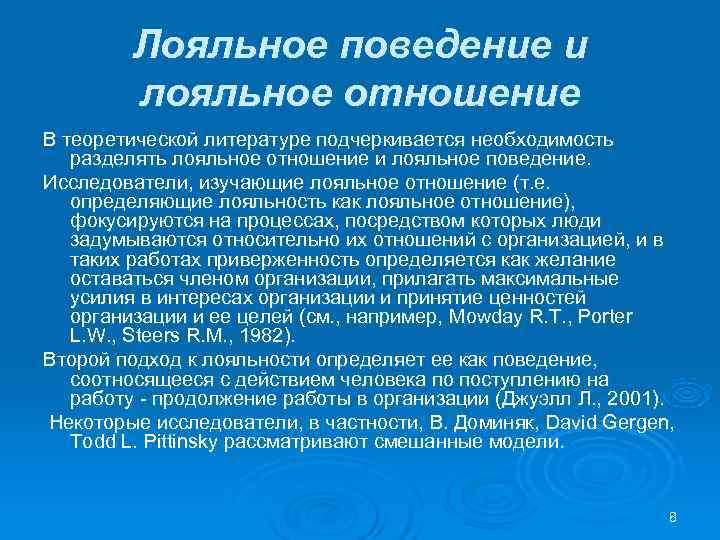 Лояльное поведение и лояльное отношение

В теоретической литературе подчеркивается необходимость разделять лояльное отношение и лояльное поведение.

Исследователи, изучающие лояльное отношение (т.е. определяющие лояльность как лояльное отношение), фокусируются на процессах, посредством которых люди задумываются относительно их отношений с организацией, и в таких работах приверженность определяется как желание оставаться членом организации, прилагать максимальные усилия в интересах организации и принятие ценностей организации и ее целей (см., например, Mowday R.T., Porter L.W., Steers R.M., 1982).

Второй подход к лояльности определяет ее как поведение, соотносящееся с действием человека по поступлению на работу - продолжение работы в организации (Джуэлл Л., 2001).

Некоторые исследователи, в частности, В. Доминяк, David Gergen, Todd L. Pittinsky рассматривают смешанные модели.

8